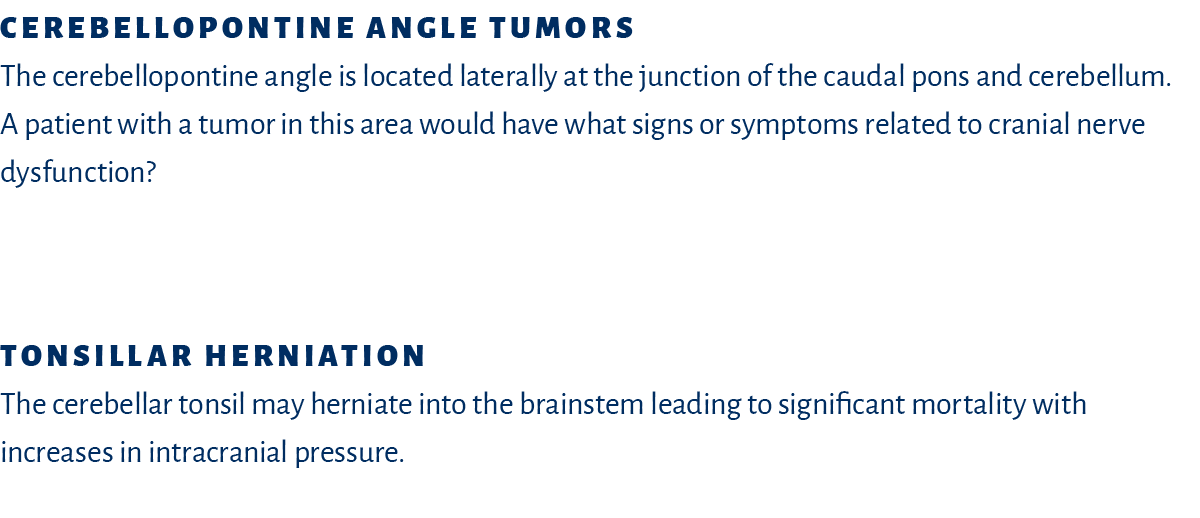 CEREBELLOPONTINE ANGLE TUMORS

The cerebellopontine angle is located laterally at the junction of the caudal pons and cerebellum. A patient with a tumor in this area would have what signs or symptoms related to cranial nerve dysfunction?

TONSILLAR HERNIATION

The cerebellar tonsil may herniate into the brainstem leading to significant mortality with increases in intracranial pressure.